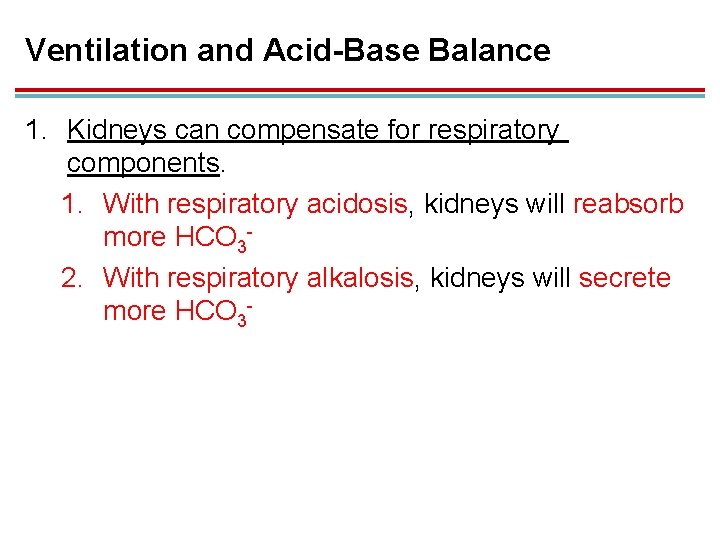 Ventilation and Acid-Base Balance

1. Kidneys can compensate for respiratory components.

1. With respiratory acidosis, kidneys will reabsorb more $HCO_3^-$
2. With respiratory alkalosis, kidneys will secrete more $HCO_3^-$